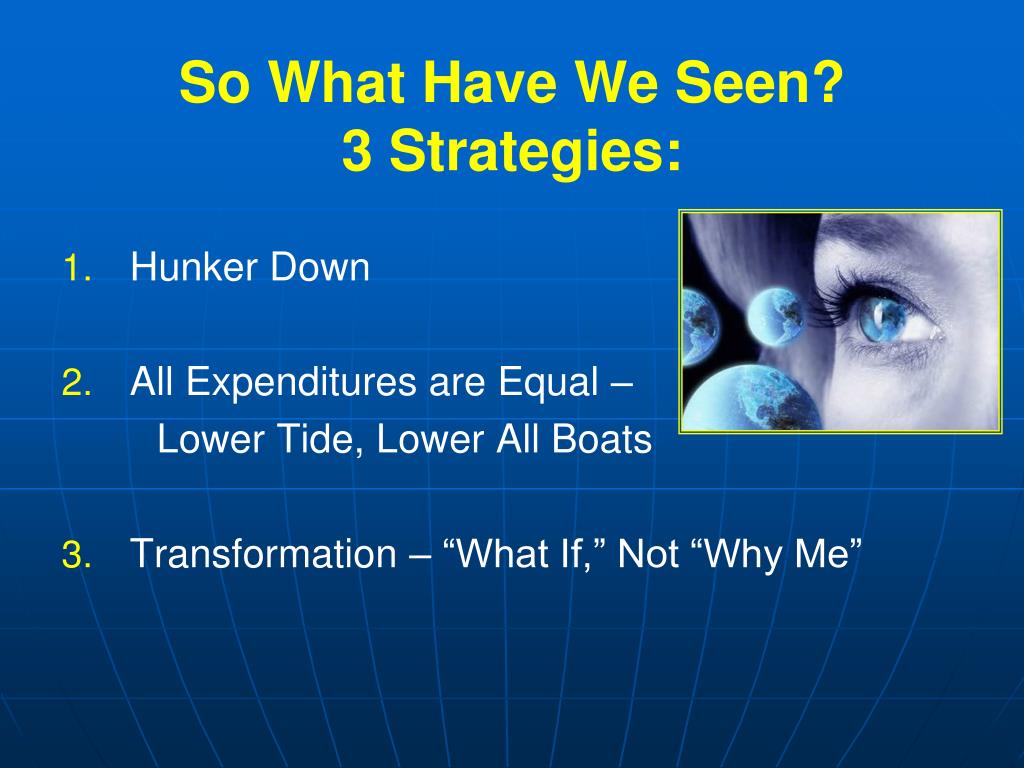 So What Have We Seen?
3 Strategies:

1. Hunker Down

2. All Expenditures are Equal – Lower Tide, Lower All Boats

3. Transformation – “What If,” Not “Why Me”